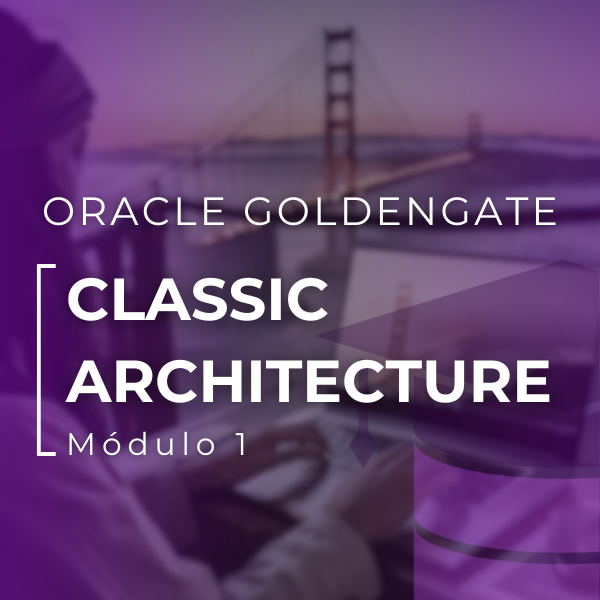 ORACLE GOLDENGATE

CLASSIC ARCHITECTURE

Módulo 1